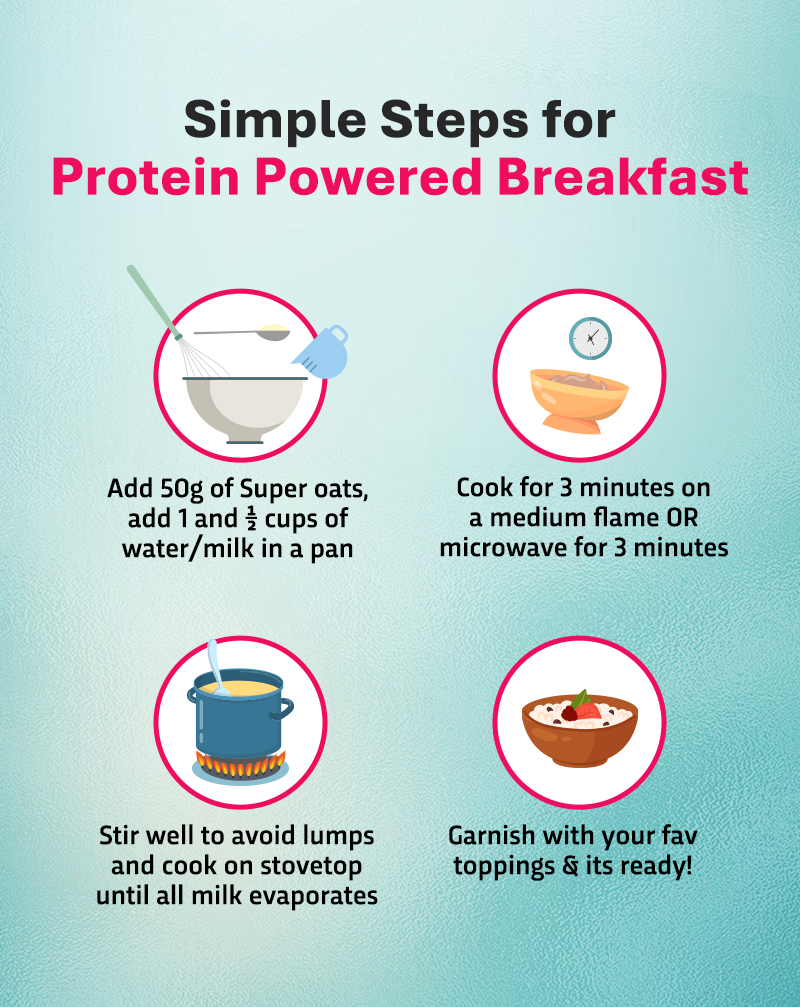 Simple Steps for
Protein Powered Breakfast

Add 50g of Super oats, add 1 and $\frac{1}{2}$ cups of water/milk in a pan

Cook for 3 minutes on a medium flame OR microwave for 3 minutes

Stir well to avoid lumps and cook on stovetop until all milk evaporates

Garnish with your fav toppings & its ready!